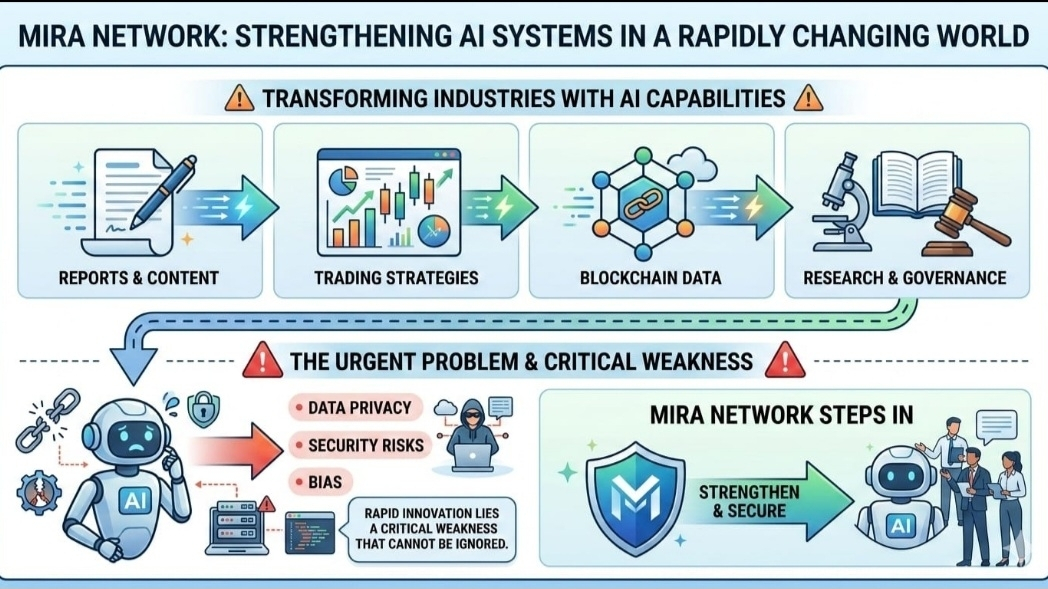 MIRA NETWORK: STRENGTHENING AI SYSTEMS IN A RAPIDLY CHANGING WORLD

TRANSFORMING INDUSTRIES WITH AI CAPABILITIES

REPORTS & CONTENT

TRADING STRATEGIES

BLOCKCHAIN DATA

RESEARCH & GOVERNANCE

THE URGENT PROBLEM & CRITICAL WEAKNESS

AI

DATA PRIVACY

SECURITY RISKS

BIAS

RAPID INNOVATION LIES A CRITICAL WEAKNESS THAT CANNOT BE IGNORED.

MIRA NETWORK STEPS IN

M

STRENGTHEN & SECURE

AI